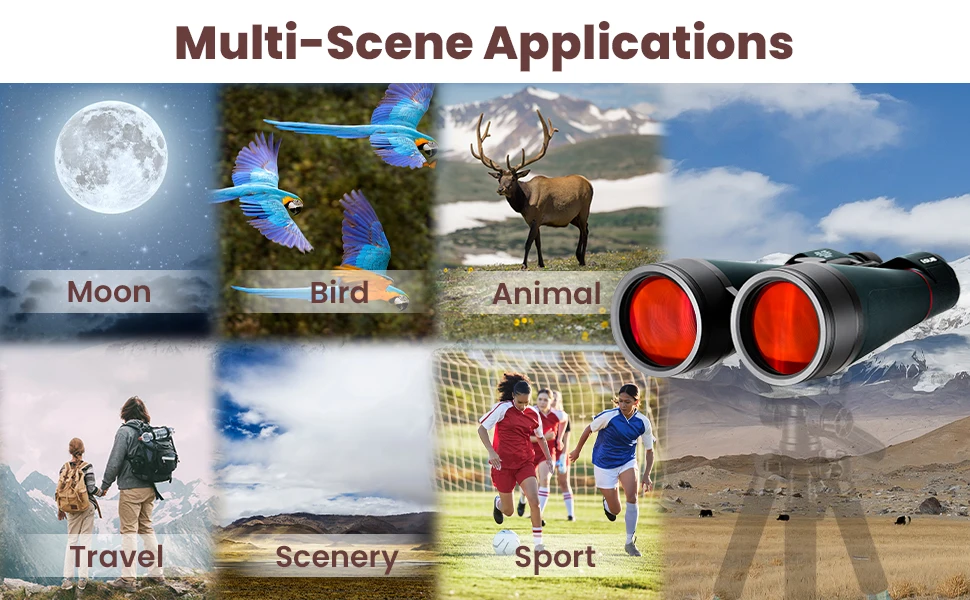 Multi-Scene Applications

Moon

Bird

Animal

Travel

Scenery

Sport